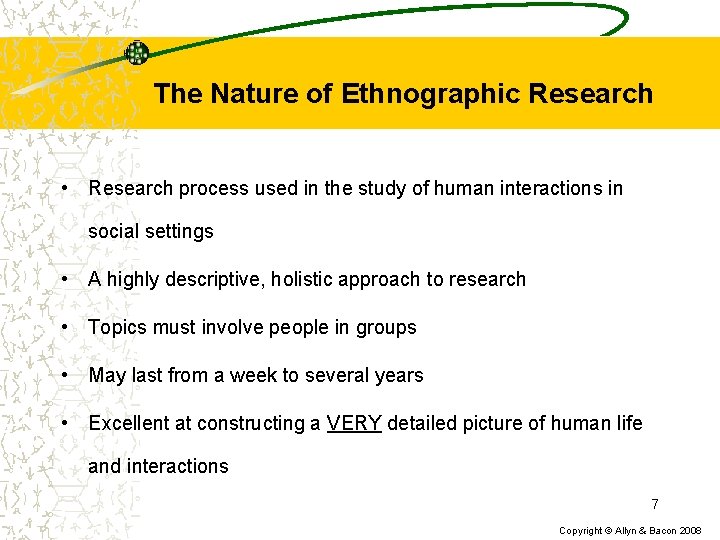 The Nature of Ethnographic Research

• Research process used in the study of human interactions in social settings

• A highly descriptive, holistic approach to research

• Topics must involve people in groups

• May last from a week to several years

• Excellent at constructing a VERY detailed picture of human life and interactions

7

Copyright © Allyn & Bacon 2008